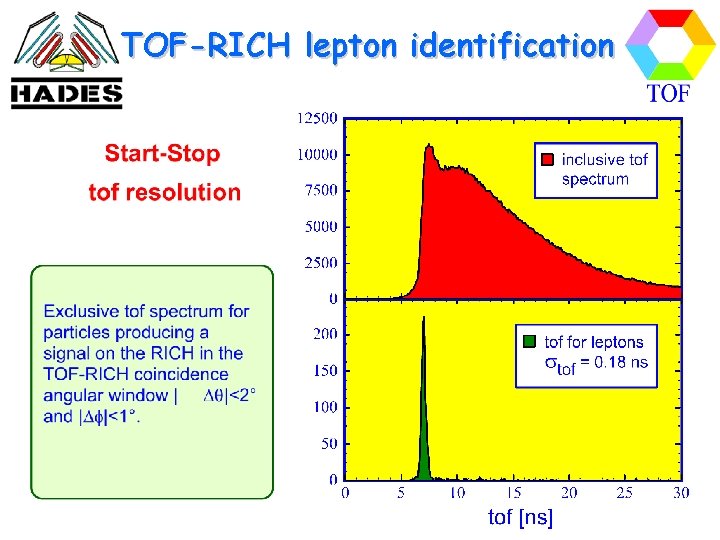 HADES

TOF-RICH lepton identification

TOF

Start-Stop
tof resolution

Exclusive tof spectrum for particles producing a signal on the RICH in the TOF-RICH coincidence angular window | $\Delta\theta$|<2° and |$\Delta\phi$|<1°.

12500
10000
7500
5000
2500
0

inclusive tof spectrum

200
150
100
50
0

tof for leptons
$\sigma_{tof}$ = 0.18 ns

0 5 10 15 20 25 30

tof [ns]